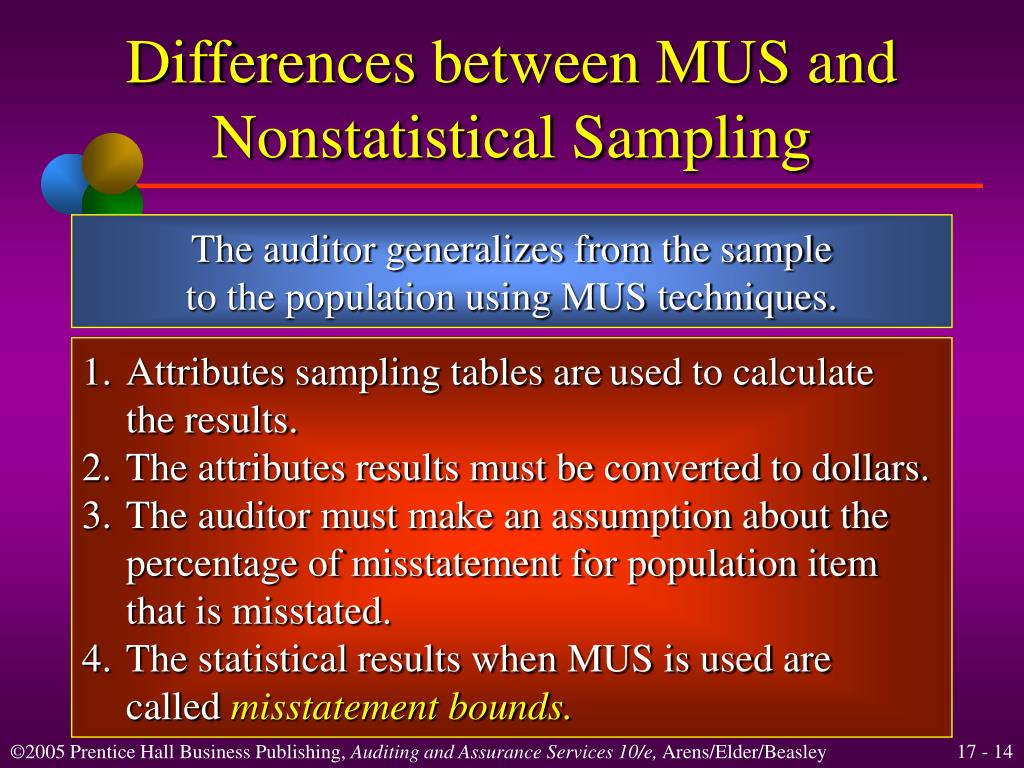 Differences between MUS and Nonstatistical Sampling

The auditor generalizes from the sample to the population using MUS techniques.

1. Attributes sampling tables are used to calculate the results.
2. The attributes results must be converted to dollars.
3. The auditor must make an assumption about the percentage of misstatement for population item that is misstated.
4. The statistical results when MUS is used are called misstatement bounds.

©2005 Prentice Hall Business Publishing, Auditing and Assurance Services 10/e, Arens/Elder/Beasley 17 - 14